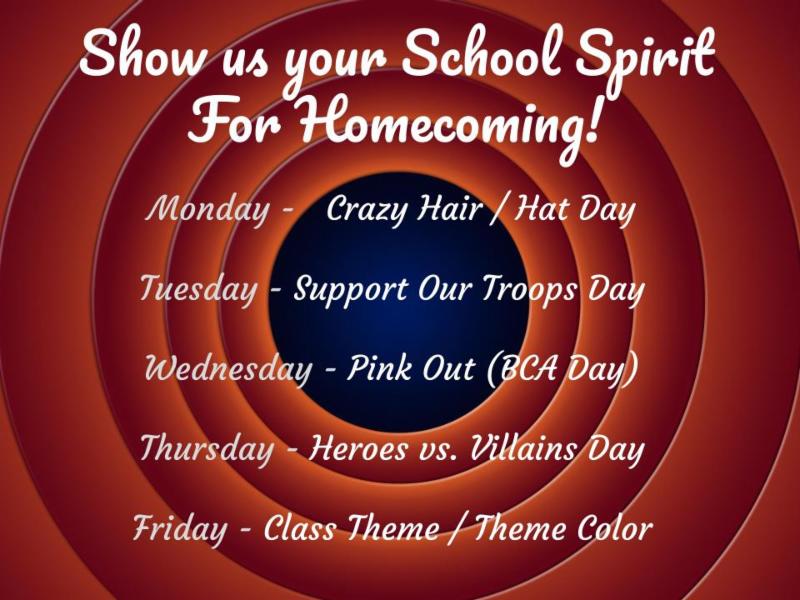 Show us your School Spirit For Homecoming!

Monday - Crazy Hair / Hat Day

Tuesday - Support Our Troops Day

Wednesday - Pink Out (BCA Day)

Thursday - Heroes vs. Villains Day

Friday - Class Theme / Theme Color